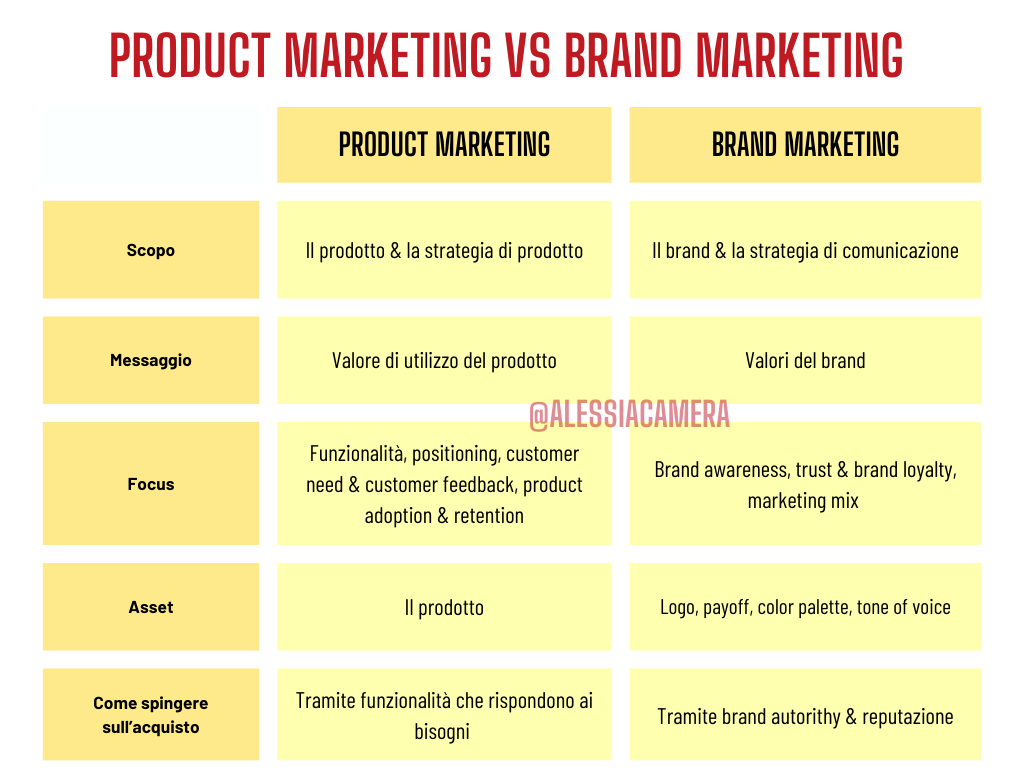 PRODUCT MARKETING VS BRAND MARKETING

| | PRODUCT MARKETING | BRAND MARKETING |
|---|---|---|
| Scopo | Il prodotto & la strategia di prodotto | Il brand & la strategia di comunicazione |
| Messaggio | Valore di utilizzo del prodotto | Valori del brand |
| Focus | Funzionalità, positioning, customer need & customer feedback, product adoption & retention | Brand awareness, trust & brand loyalty, marketing mix |
| Asset | Il prodotto | Logo, payoff, color palette, tone of voice |
| Come spingere sull'acquisto | Tramite funzionalità che rispondono ai bisogni | Tramite brand autorithy & reputazione |

@ALESSIACAMERA